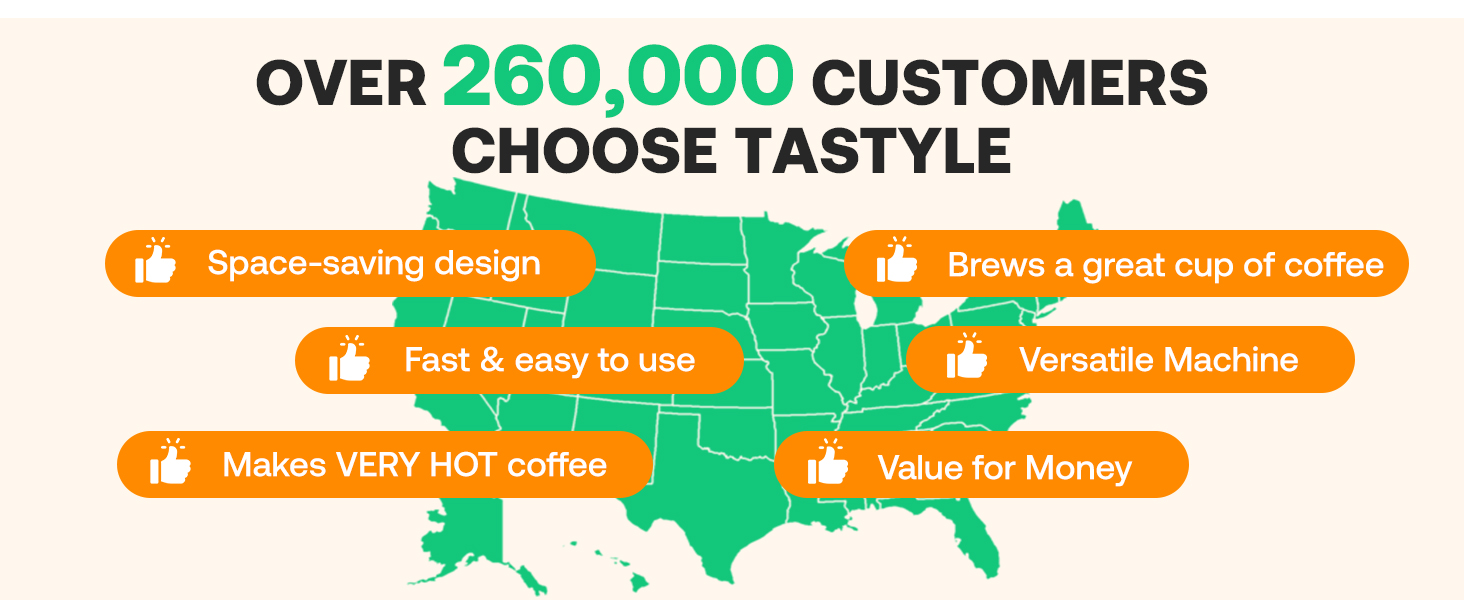 OVER 260,000 CUSTOMERS CHOOSE TASTYLE

Space-saving design

Brews a great cup of coffee

Fast & easy to use

Versatile Machine

Makes VERY HOT coffee

Value for Money